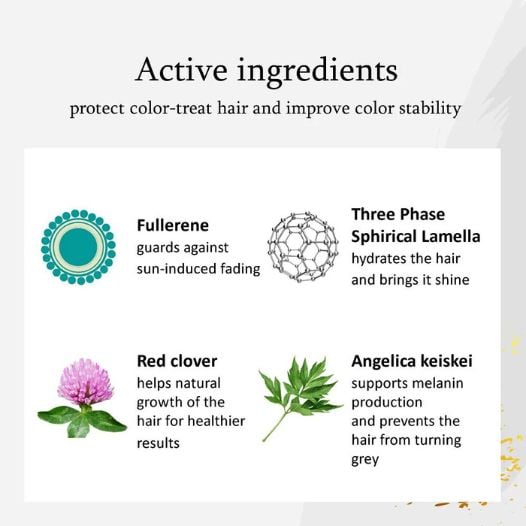 Active ingredients

protect color-treat hair and improve color stability

Fullerene
guards against sun-induced fading

Three Phase Sphirical Lamella
hydrates the hair and brings it shine

Red clover
helps natural growth of the hair for healthier results

Angelica keiskei
supports melanin production and prevents the hair from turning grey